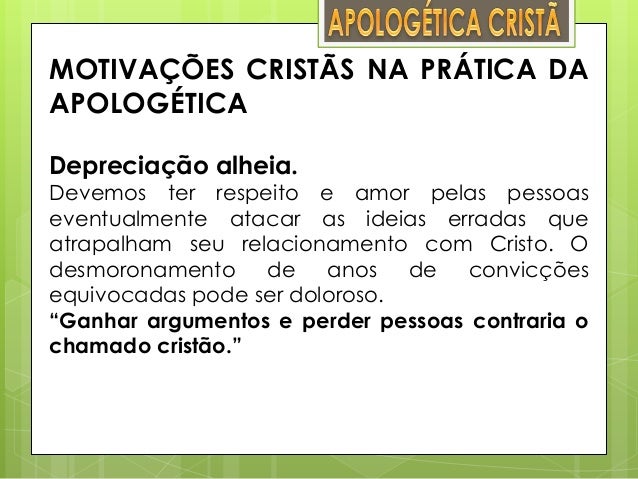 APOLOGÉTICA CRISTÃ

MOTIVAÇÕES CRISTÃS NA PRÁTICA DA APOLOGÉTICA

Depreciação alheia.
Devemos ter respeito e amor pelas pessoas eventualmente atacar as ideias erradas que atrapalham seu relacionamento com Cristo. O desmoronamento de anos de convicções equivocadas pode ser doloroso.
“Ganhar argumentos e perder pessoas contraria o chamado cristão.”